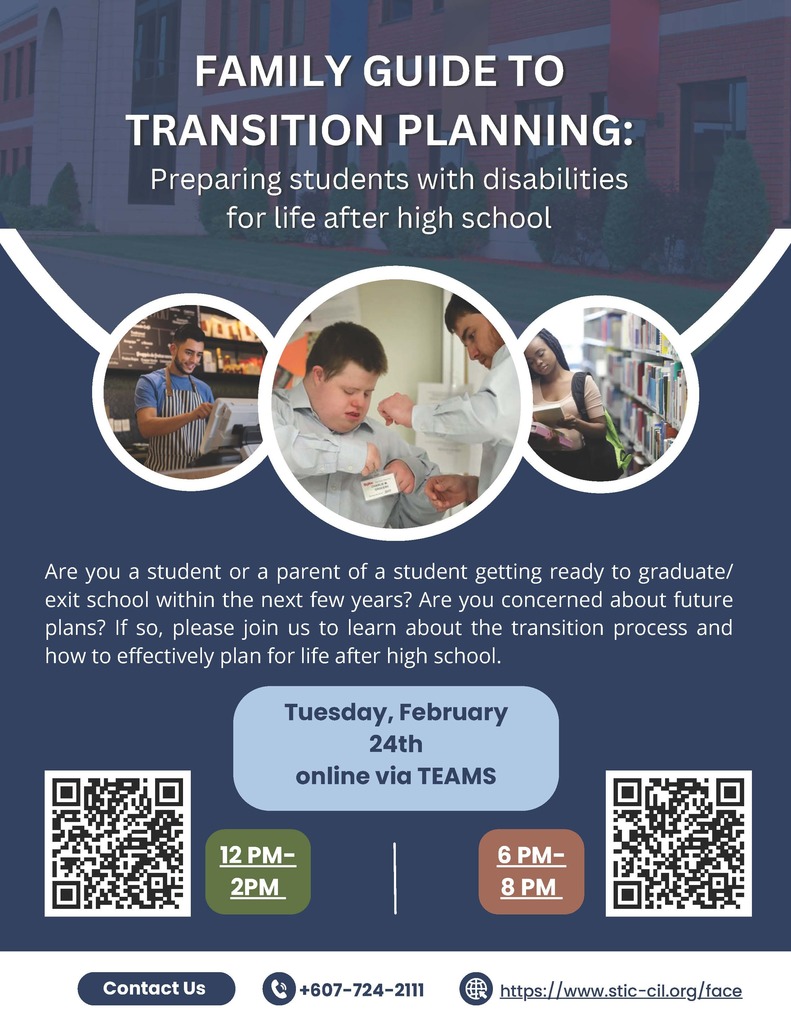 FAMILY GUIDE TO TRANSITION PLANNING:
Preparing students with disabilities for life after high school

Are you a student or a parent of a student getting ready to graduate/ exit school within the next few years? Are you concerned about future plans? If so, please join us to learn about the transition process and how to effectively plan for life after high school.

Tuesday, February 24th
online via TEAMS

12 PM- 2PM

6 PM- 8 PM

Contact Us

+607-724-2111

https://www.stic-cil.org/face